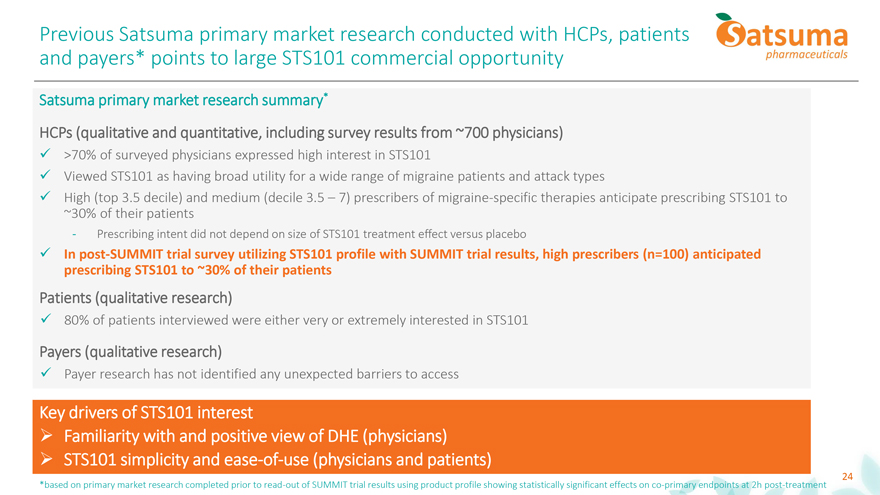 Previous Satsuma primary market research conducted with HCPs, patients and payers* points to large STS101 commercial opportunity

Satsuma pharmaceuticals

Satsuma primary market research summary*

HCPs (qualitative and quantitative, including survey results from ~700 physicians)

✓ >70% of surveyed physicians expressed high interest in STS101

✓ Viewed STS101 as having broad utility for a wide range of migraine patients and attack types

✓ High (top 3.5 decile) and medium (decile 3.5 – 7) prescribers of migraine-specific therapies anticipate prescribing STS101 to ~30% of their patients

- Prescribing intent did not depend on size of STS101 treatment effect versus placebo

✓ In post-SUMMIT trial survey utilizing STS101 profile with SUMMIT trial results, high prescribers (n=100) anticipated prescribing STS101 to ~30% of their patients

Patients (qualitative research)

✓ 80% of patients interviewed were either very or extremely interested in STS101

Payers (qualitative research)

✓ Payer research has not identified any unexpected barriers to access

Key drivers of STS101 interest

➢ Familiarity with and positive view of DHE (physicians)

➢ STS101 simplicity and ease-of-use (physicians and patients)

*based on primary market research completed prior to read-out of SUMMIT trial results using product profile showing statistically significant effects on co-primary endpoints at 2h post-treatment

24